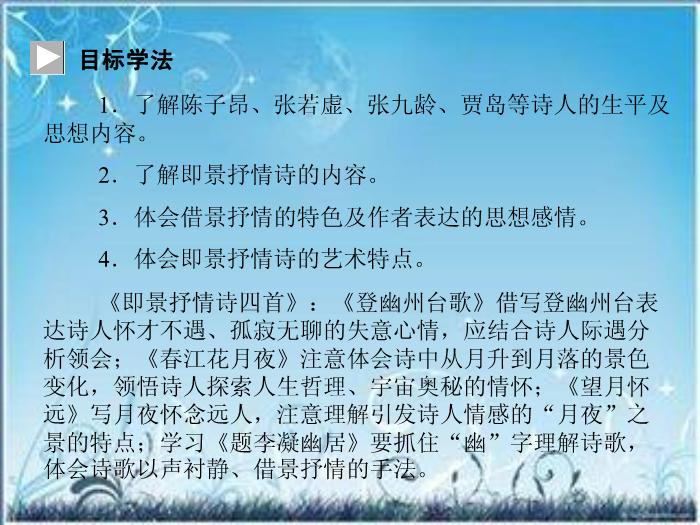 目标学法

1．了解陈子昂、张若虚、张九龄、贾岛等诗人的生平及思想内容。

2．了解即景抒情诗的内容。

3．体会借景抒情的特色及作者表达的思想感情。

4．体会即景抒情诗的艺术特点。

《即景抒情诗四首》：《登幽州台歌》借写登幽州台表达诗人怀才不遇、孤寂无聊的失意心情，应结合诗人际遇分析领会；《春江花月夜》注意体会诗中从月升到月落的景色变化，领悟诗人探索人生哲理、宇宙奥秘的情怀；《望月怀远》写月夜怀念远人，注意理解引发诗人情感的“月夜”之景的特点；学习《题李凝幽居》要抓住“幽”字理解诗歌，体会诗歌以声衬静、借景抒情的手法。